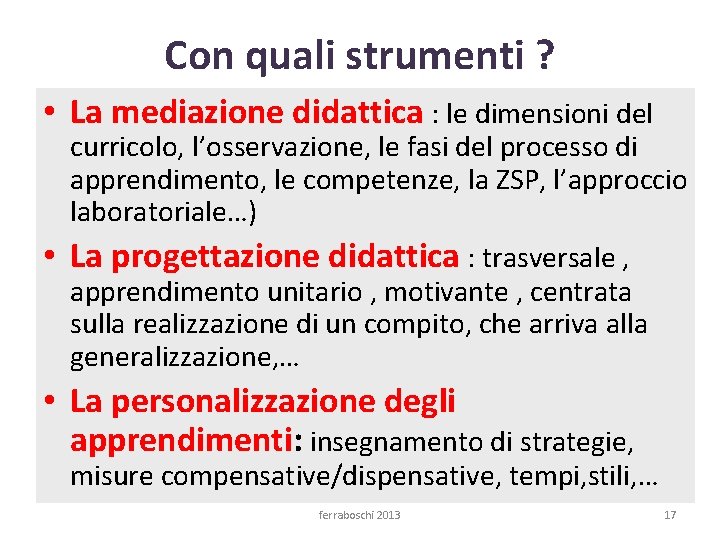 Con quali strumenti ?

• La mediazione didattica : le dimensioni del curricolo, l'osservazione, le fasi del processo di apprendimento, le competenze, la ZSP, l'approccio laboratoriale…)

• La progettazione didattica : trasversale , apprendimento unitario , motivante , centrata sulla realizzazione di un compito, che arriva alla generalizzazione,…

• La personalizzazione degli apprendimenti: insegnamento di strategie, misure compensative/dispensative, tempi,stili,…

ferraboschi 2013

17